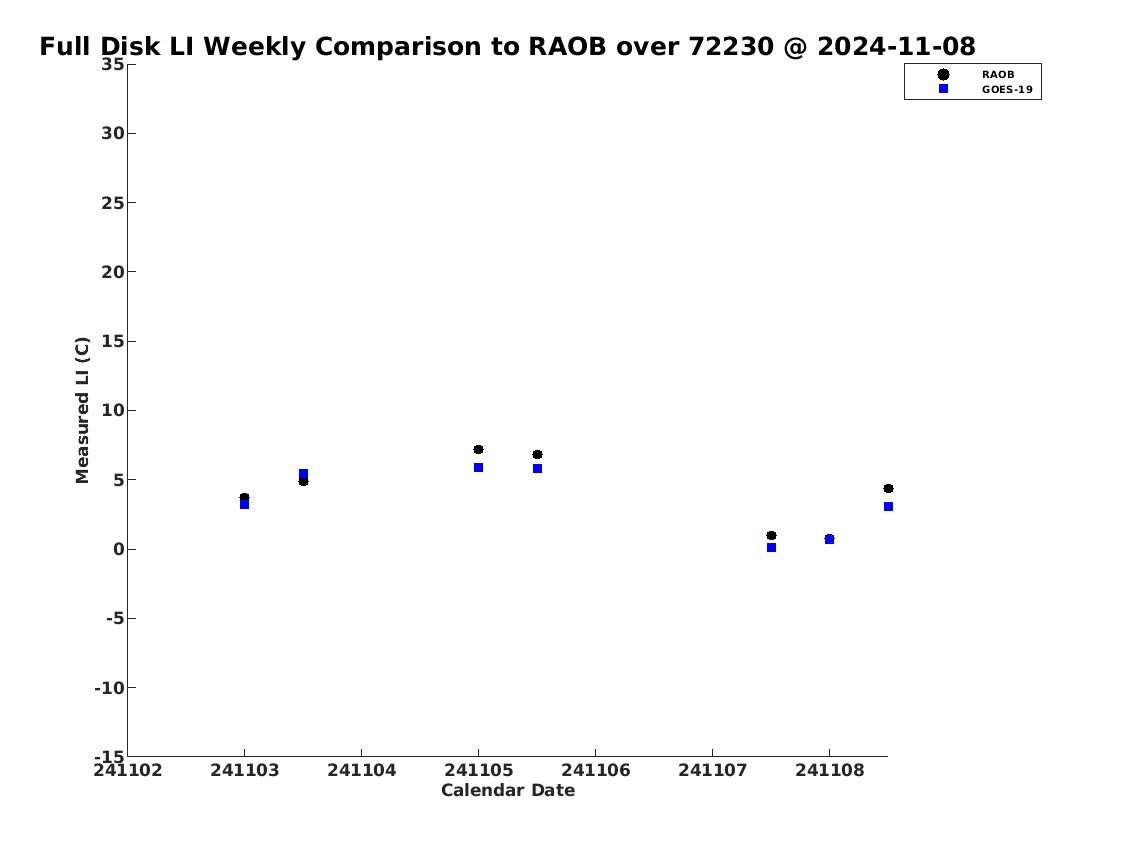 Full Disk LI Weekly Comparison to RAOB over 72230 @ 2024-11-08

RAOB
GOES-19

Measured LI (C)

35
30
25
20
15
10
5
0
-5
-10
-15

241102
241103
241104
241105
241106
241107
241108

Calendar Date